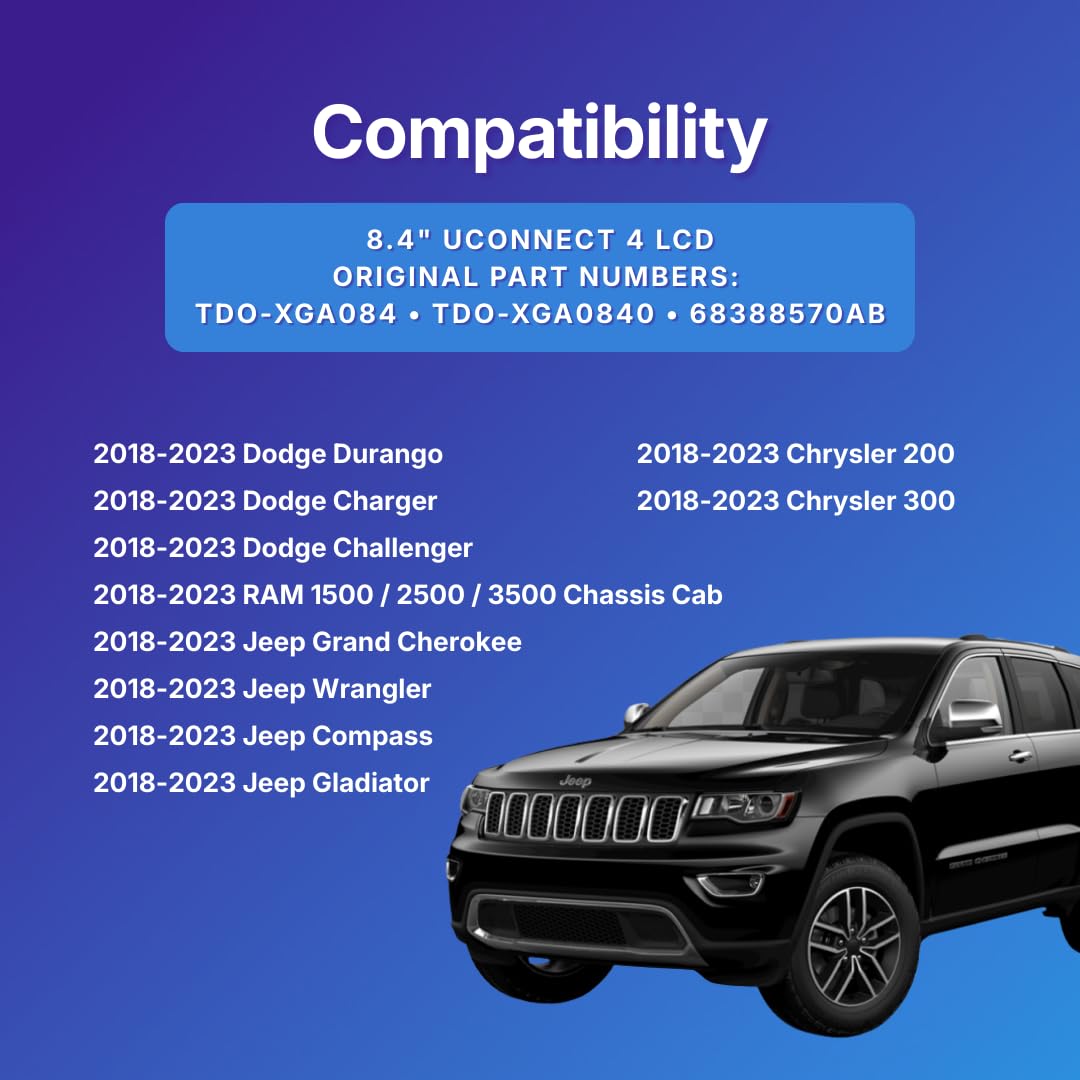 Compatibility

8.4" UCONNECT 4 LCD
ORIGINAL PART NUMBERS:
TDO-XGA084 • TDO-XGA0840 • 68388570AB

2018-2023 Dodge Durango
2018-2023 Dodge Charger
2018-2023 Dodge Challenger
2018-2023 RAM 1500 / 2500 / 3500 Chassis Cab
2018-2023 Jeep Grand Cherokee
2018-2023 Jeep Wrangler
2018-2023 Jeep Compass
2018-2023 Jeep Gladiator

2018-2023 Chrysler 200
2018-2023 Chrysler 300

Jeep